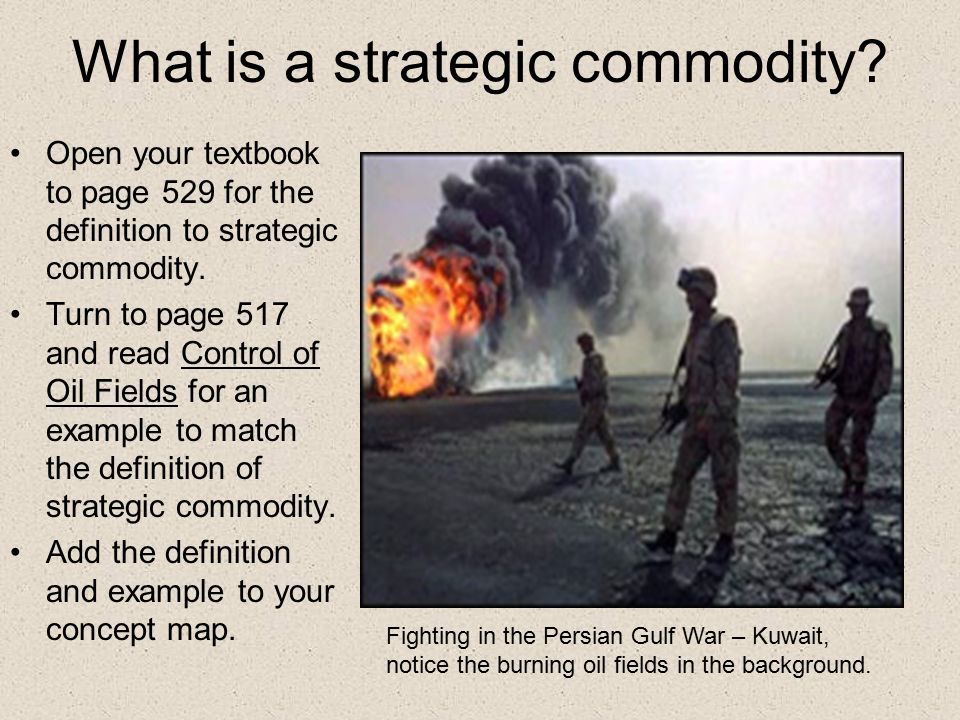 What is a strategic commodity?

• Open your textbook to page 529 for the definition to strategic commodity.
• Turn to page 517 and read Control of Oil Fields for an example to match the definition of strategic commodity.
• Add the definition and example to your concept map.

Fighting in the Persian Gulf War – Kuwait, notice the burning oil fields in the background.